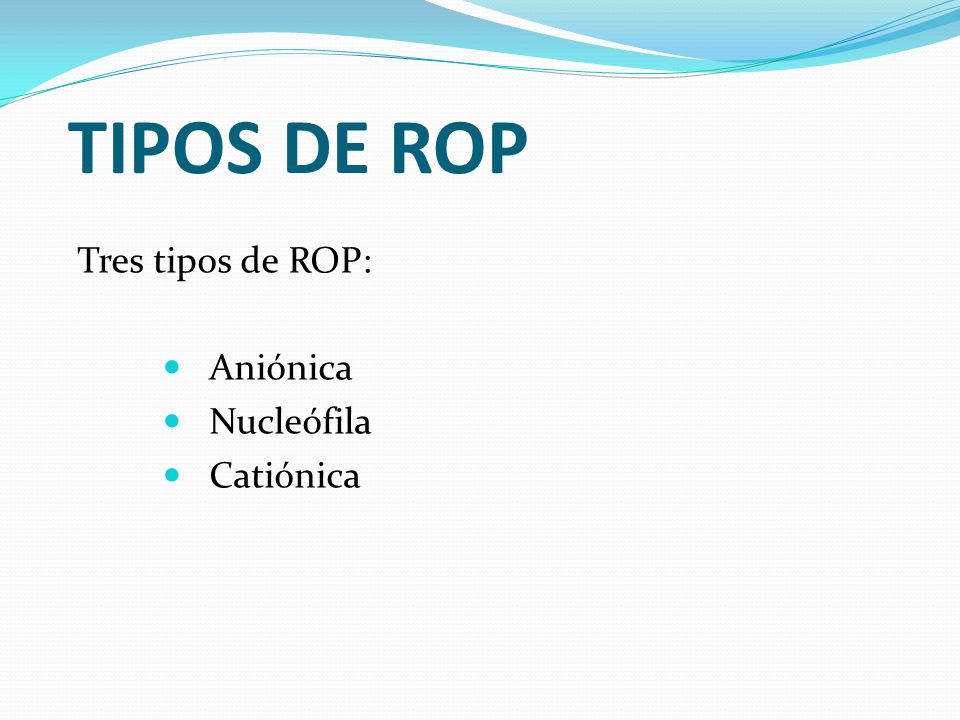 TIPOS DE ROP

Tres tipos de ROP:

- Aniónica
- Nucleófila
- Catiónica